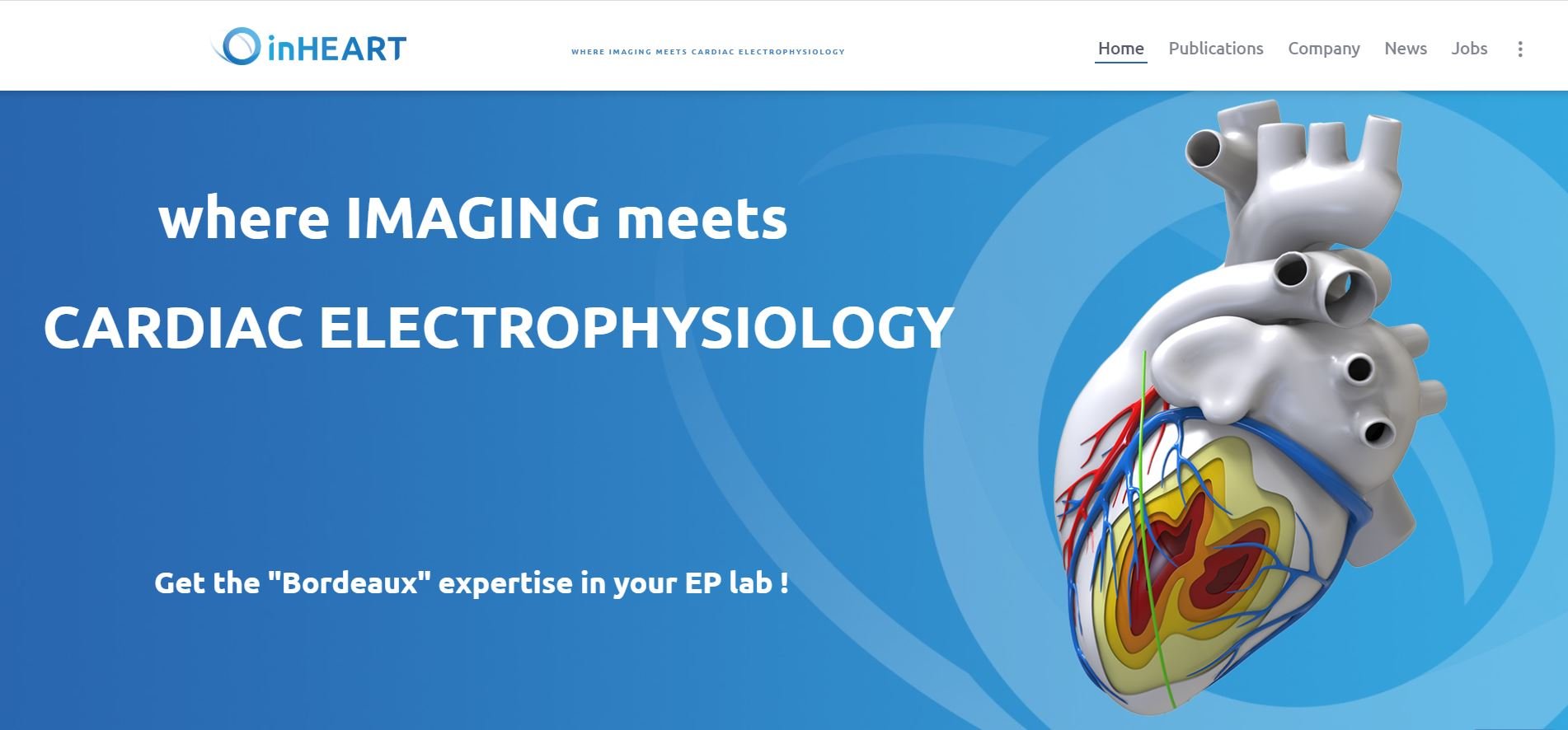 inHEART

WHERE IMAGING MEETS CARDIAC ELECTROPHYSIOLOGY

Home Publications Company News Jobs

where IMAGING meets

CARDIAC ELECTROPHYSIOLOGY

Get the "Bordeaux" expertise in your EP lab !